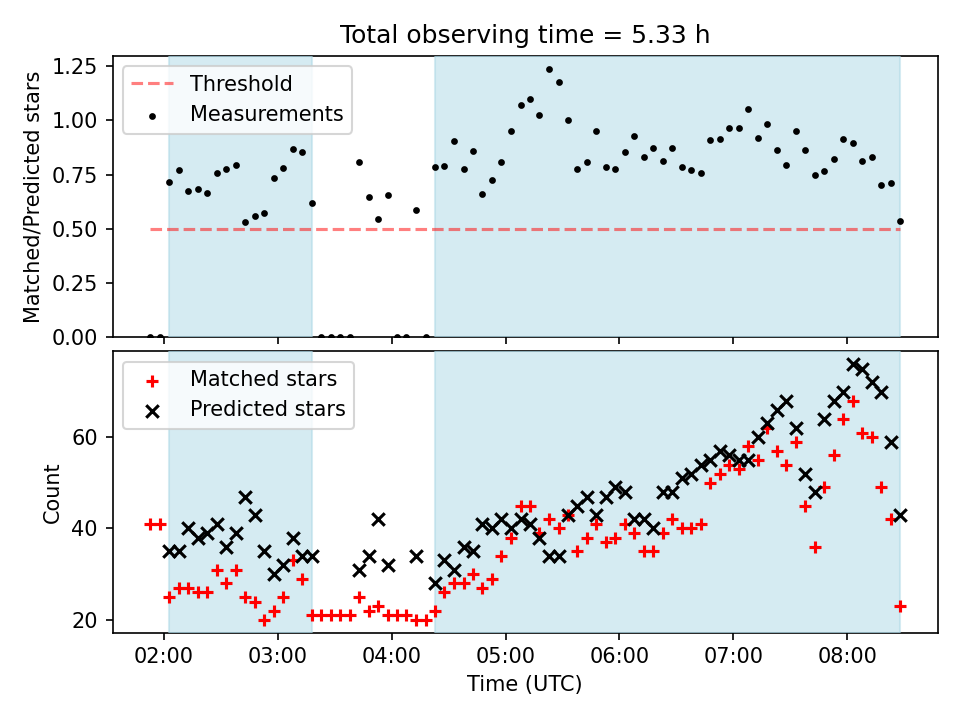 Total observing time = 5.33 h

Threshold
Measurements

Matched/Predicted stars

1.25
1.00
0.75
0.50
0.25
0.00

Matched stars
Predicted stars

Count

60
40
20

02:00
03:00
04:00
05:00
06:00
07:00
08:00

Time (UTC)